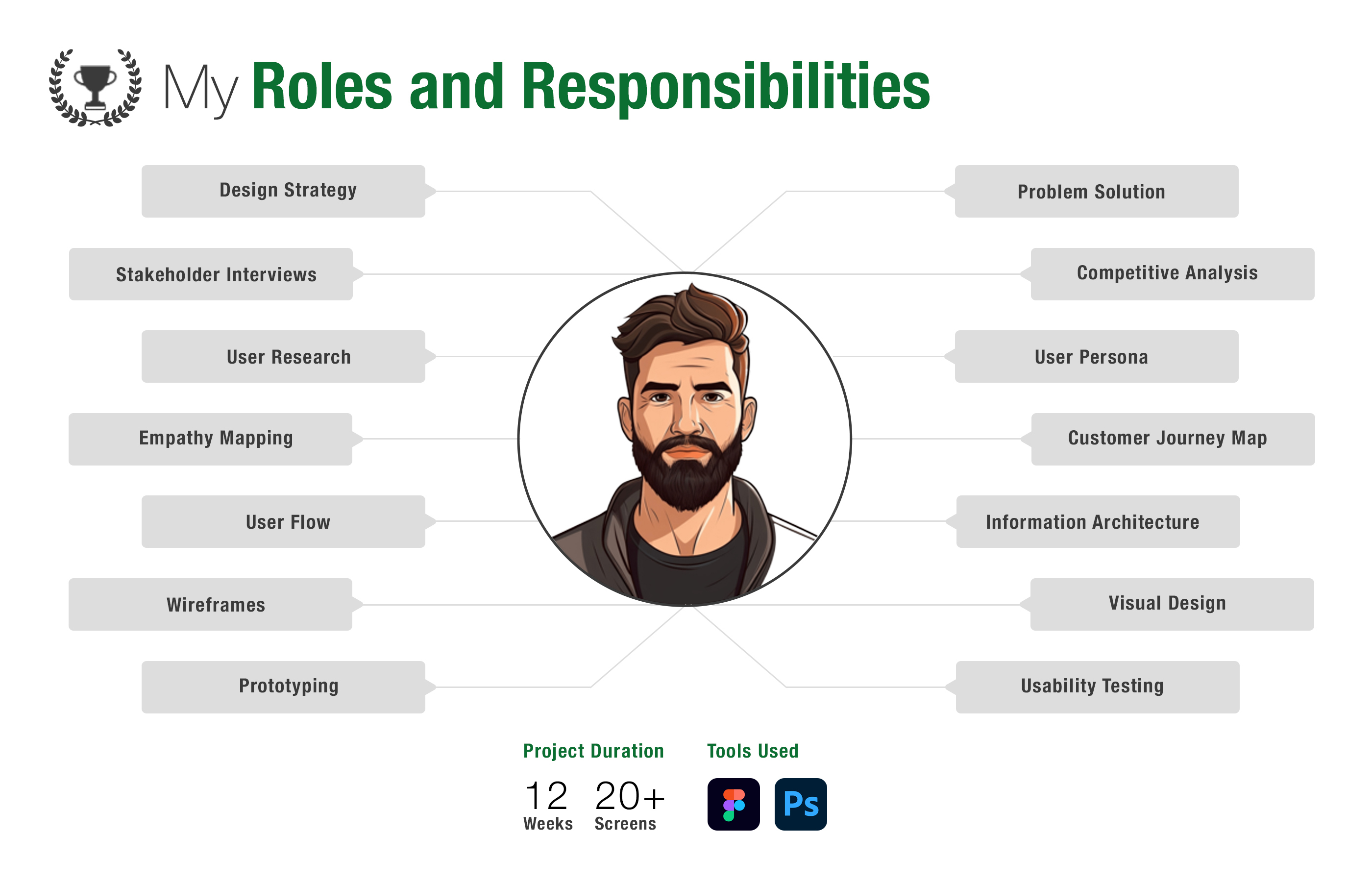 My Roles and Responsibilities

Design Strategy

Stakeholder Interviews

User Research

Empathy Mapping

User Flow

Wireframes

Prototyping

Problem Solution

Competitive Analysis

User Persona

Customer Journey Map

Information Architecture

Visual Design

Usability Testing

Project Duration

12 Weeks

20+ Screens

Tools Used

Ps